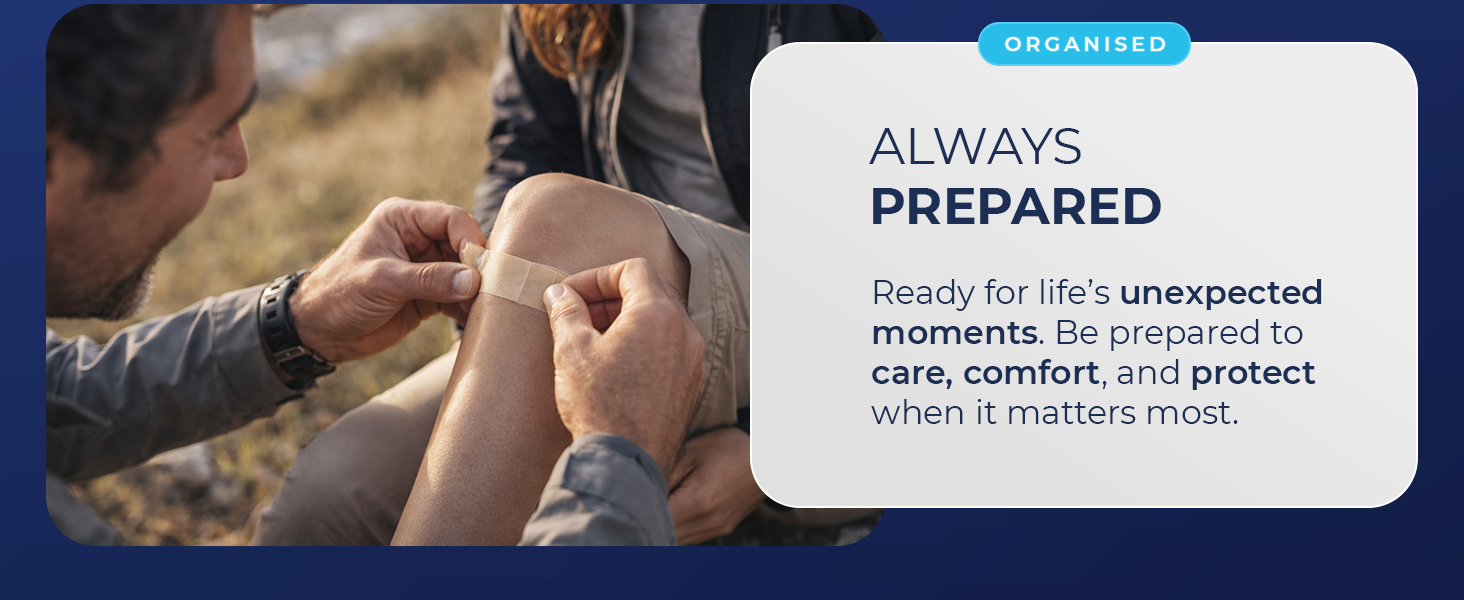 ORGANISED

ALWAYS
PREPARED

Ready for life's unexpected moments. Be prepared to care, comfort, and protect when it matters most.